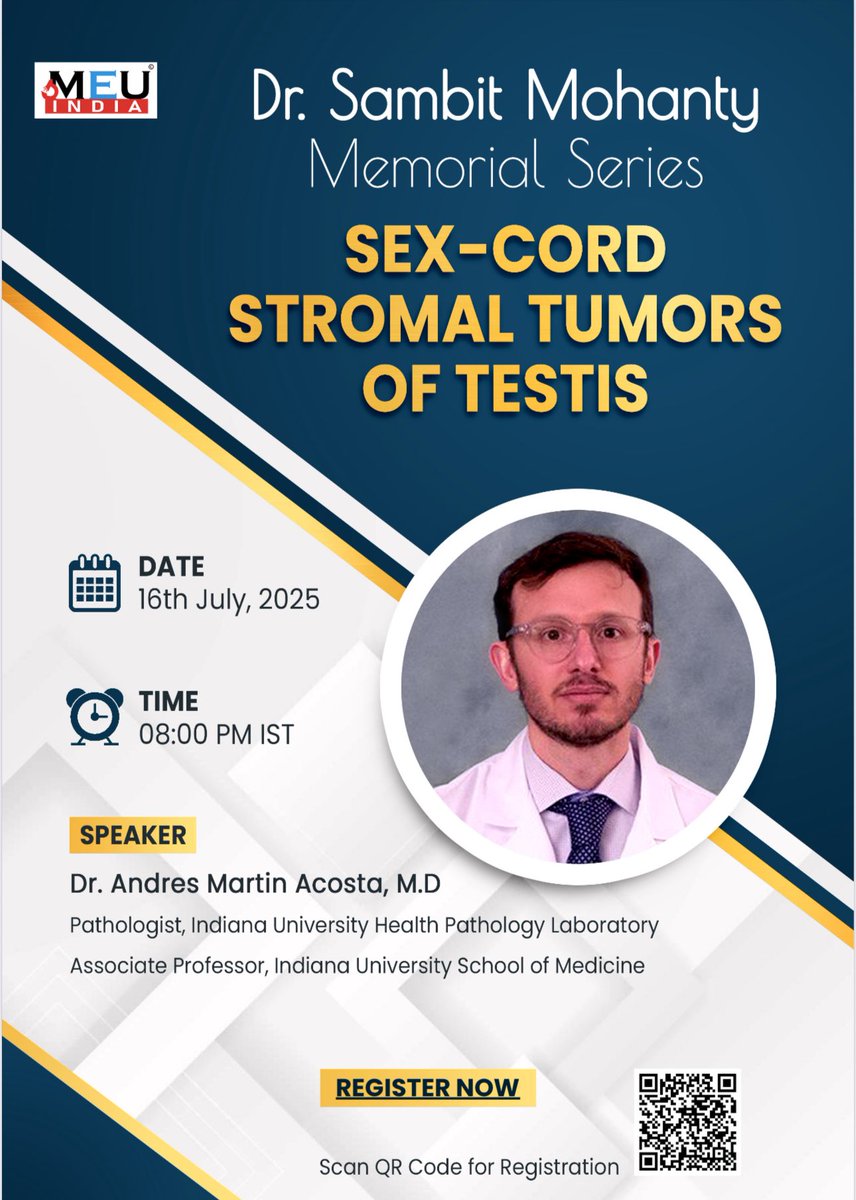 MEU INDIA

Dr. Sambit Mohanty Memorial Series

SEX-CORD STROMAL TUMORS OF TESTIS

DATE
16th July, 2025

TIME
08:00 PM IST

SPEAKER
Dr. Andres Martin Acosta, M.D
Pathologist, Indiana University Health Pathology Laboratory
Associate Professor, Indiana University School of Medicine

REGISTER NOW

Scan QR Code for Registration